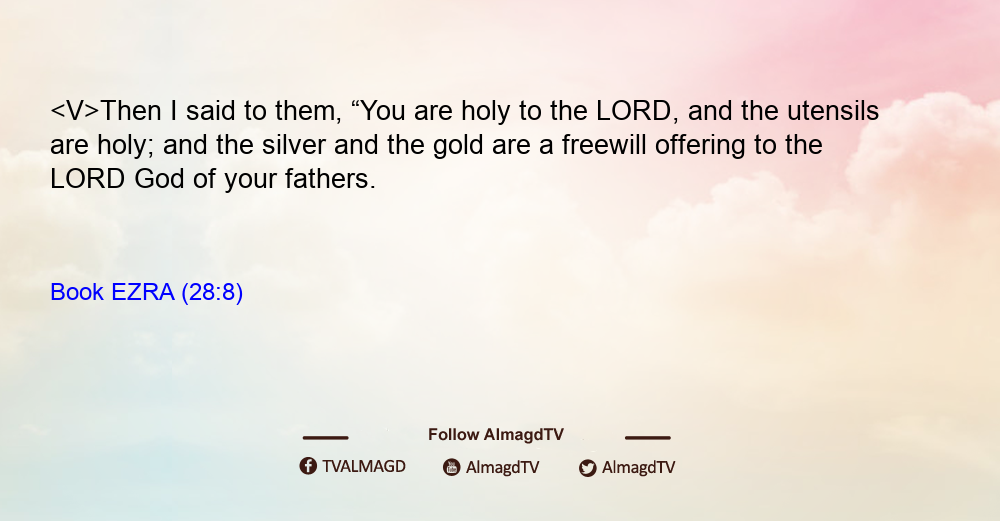 <V>Then I said to them, “You are holy to the LORD, and the utensils are holy; and the silver and the gold are a freewill offering to the LORD God of your fathers.

Book EZRA (28:8)

Follow AlmagdTV

TVALMAGD AlmagdTV AlmagdTV